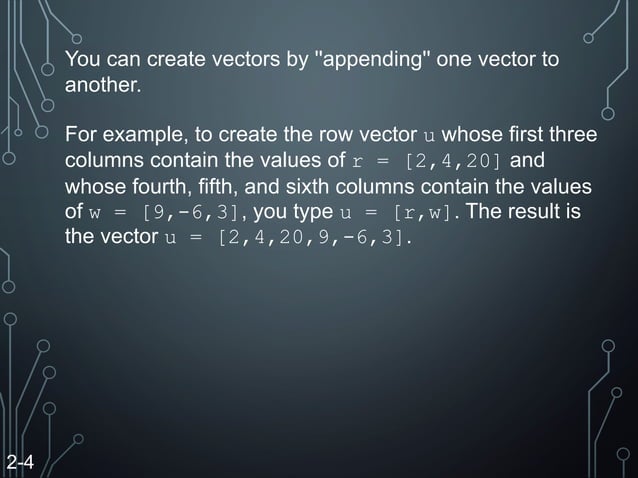 You can create vectors by "appending" one vector to another.

For example, to create the row vector u whose first three columns contain the values of r = [2,4,20] and whose fourth, fifth, and sixth columns contain the values of w = [9,-6,3], you type u = [r,w]. The result is the vector u = [2,4,20,9,-6,3].

2-4